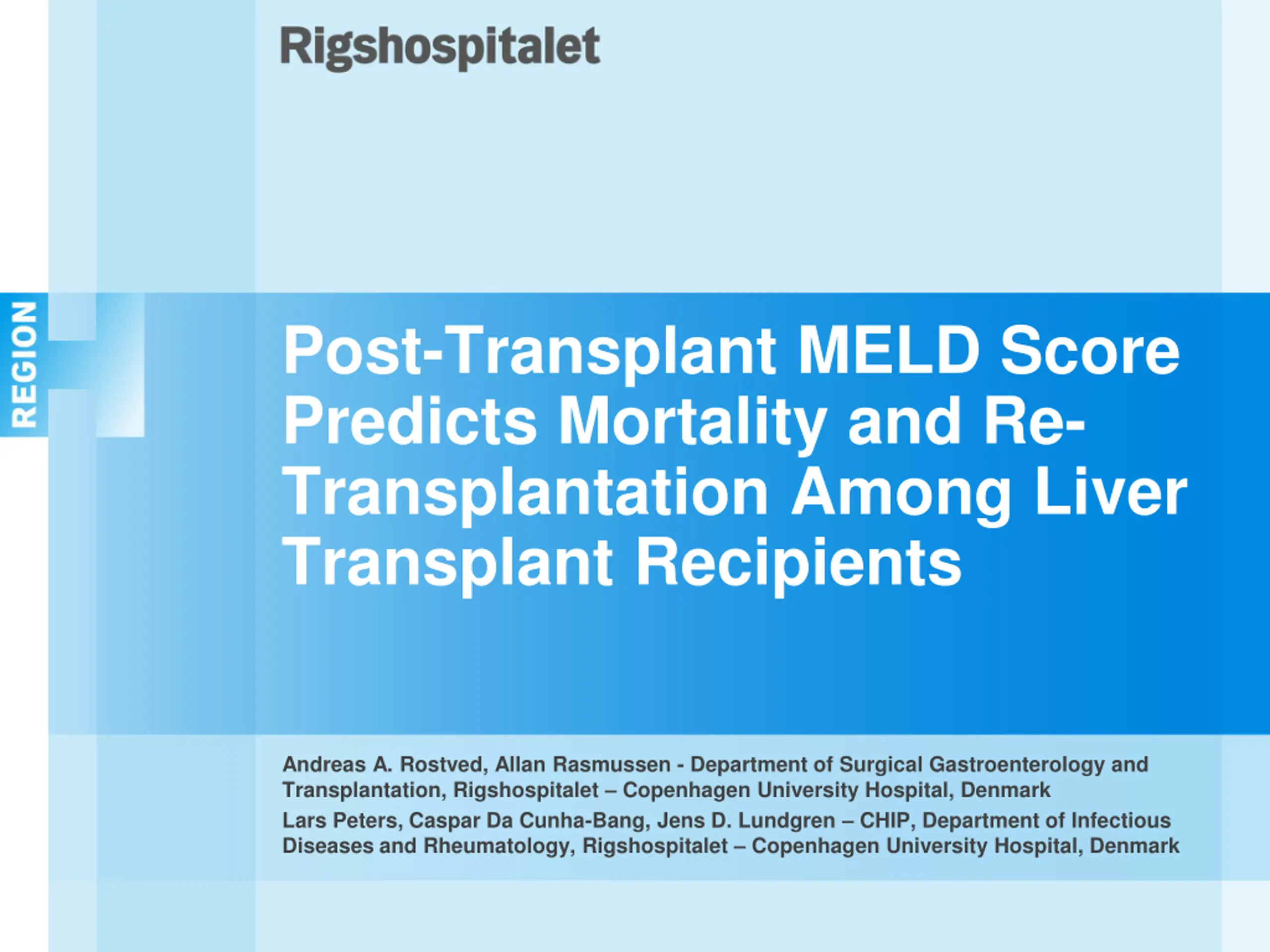 Rigshospitalet

REGION

Post-Transplant MELD Score Predicts Mortality and Re-Transplantation Among Liver Transplant Recipients

Andreas A. Rostved, Allan Rasmussen - Department of Surgical Gastroenterology and Transplantation, Rigshospitalet – Copenhagen University Hospital, Denmark
Lars Peters, Caspar Da Cunha-Bang, Jens D. Lundgren – CHIP, Department of Infectious Diseases and Rheumatology, Rigshospitalet – Copenhagen University Hospital, Denmark